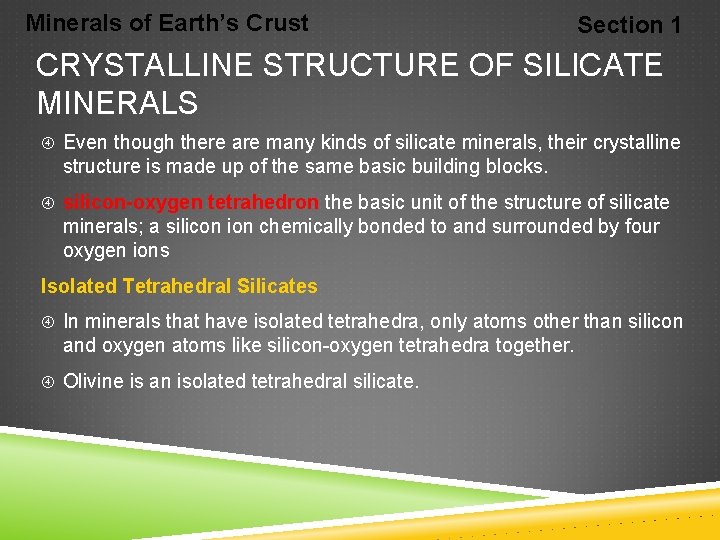 Minerals of Earth's Crust

Section 1

CRYSTALLINE STRUCTURE OF SILICATE MINERALS

④ Even though there are many kinds of silicate minerals, their crystalline structure is made up of the same basic building blocks.

④ silicon-oxygen tetrahedron the basic unit of the structure of silicate minerals; a silicon ion chemically bonded to and surrounded by four oxygen ions

Isolated Tetrahedral Silicates

④ In minerals that have isolated tetrahedra, only atoms other than silicon and oxygen atoms like silicon-oxygen tetrahedra together.

④ Olivine is an isolated tetrahedral silicate.